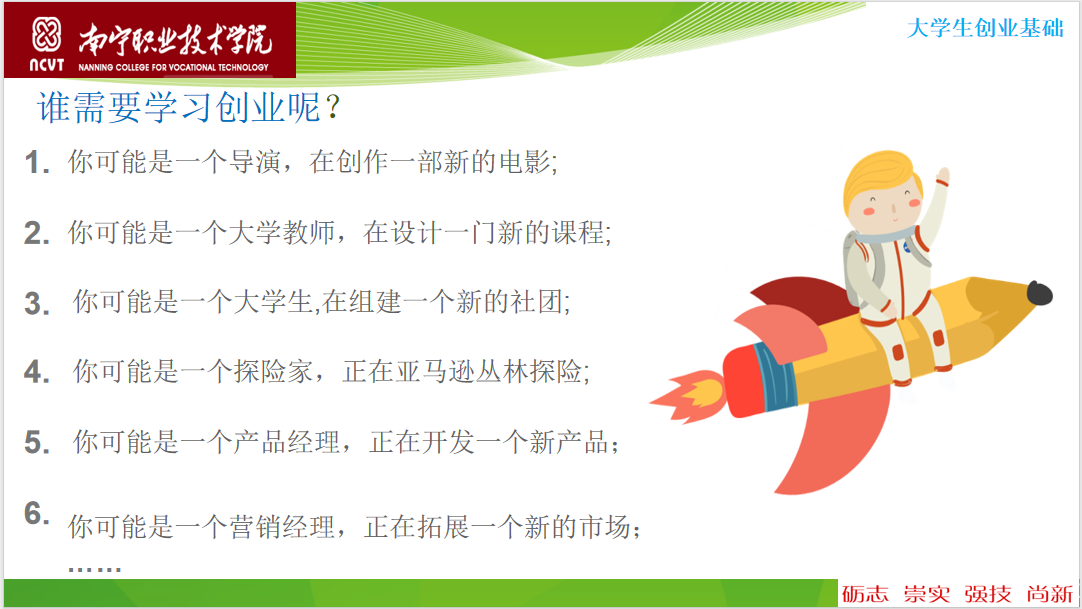 NCVT 南宁职业技术学院 NANNING COLLEGE FOR VOCATIONAL TECHNOLOGY

大学生创业基础

谁需要学习创业呢？

1. 你可能是一个导演，在创作一部新的电影;

2. 你可能是一个大学教师，在设计一门新的课程;

3. 你可能是一个大学生,在组建一个新的社团;

4. 你可能是一个探险家，正在亚马逊丛林探险;

5. 你可能是一个产品经理，正在开发一个新产品；

6. 你可能是一个营销经理，正在拓展一个新的市场；

……

砺志 崇实 强技 尚新